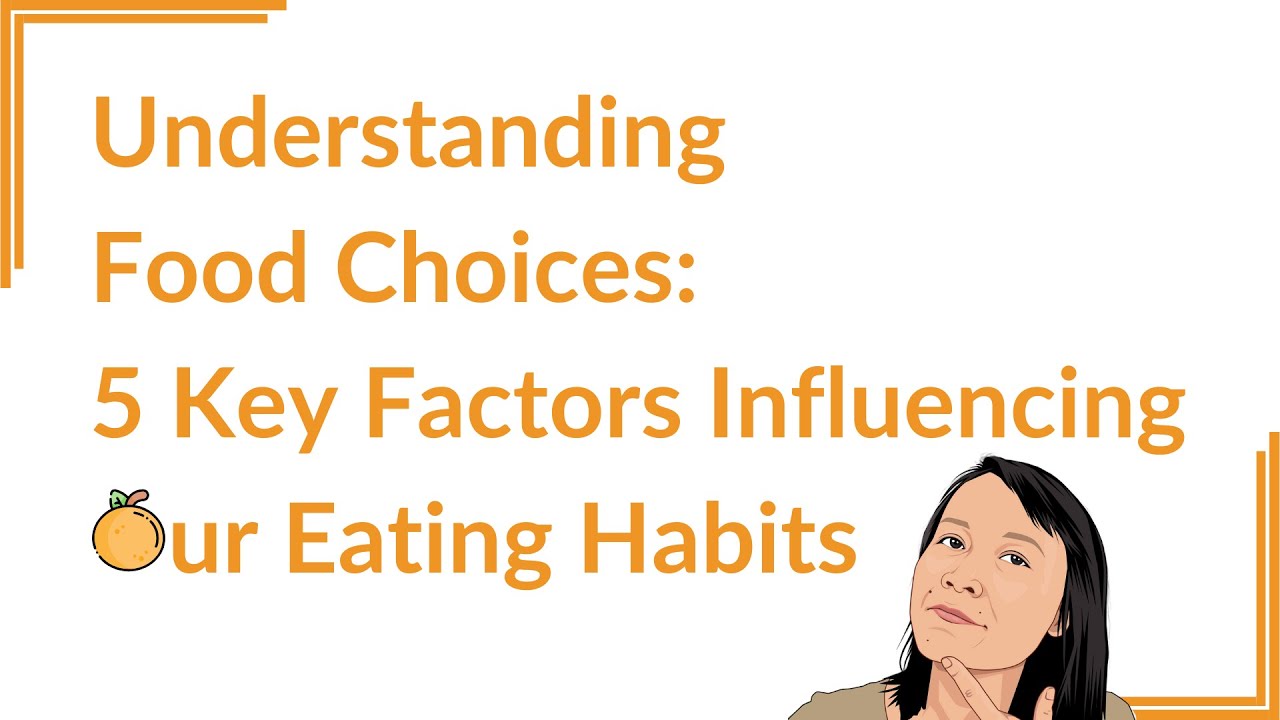 Understanding
Food Choices:
5 Key Factors Influencing
Our Eating Habits